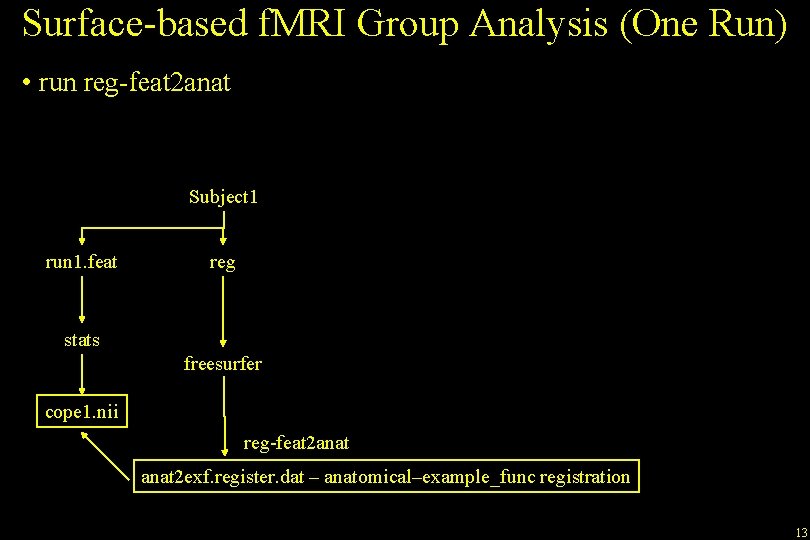 Surface-based fMRI Group Analysis (One Run)

• run reg-feat2anat

Subject1

run1.feat

reg

stats

freesurfer

cope1.nii

reg-feat2anat

anat2exf.register.dat – anatomical–example_func registration

13